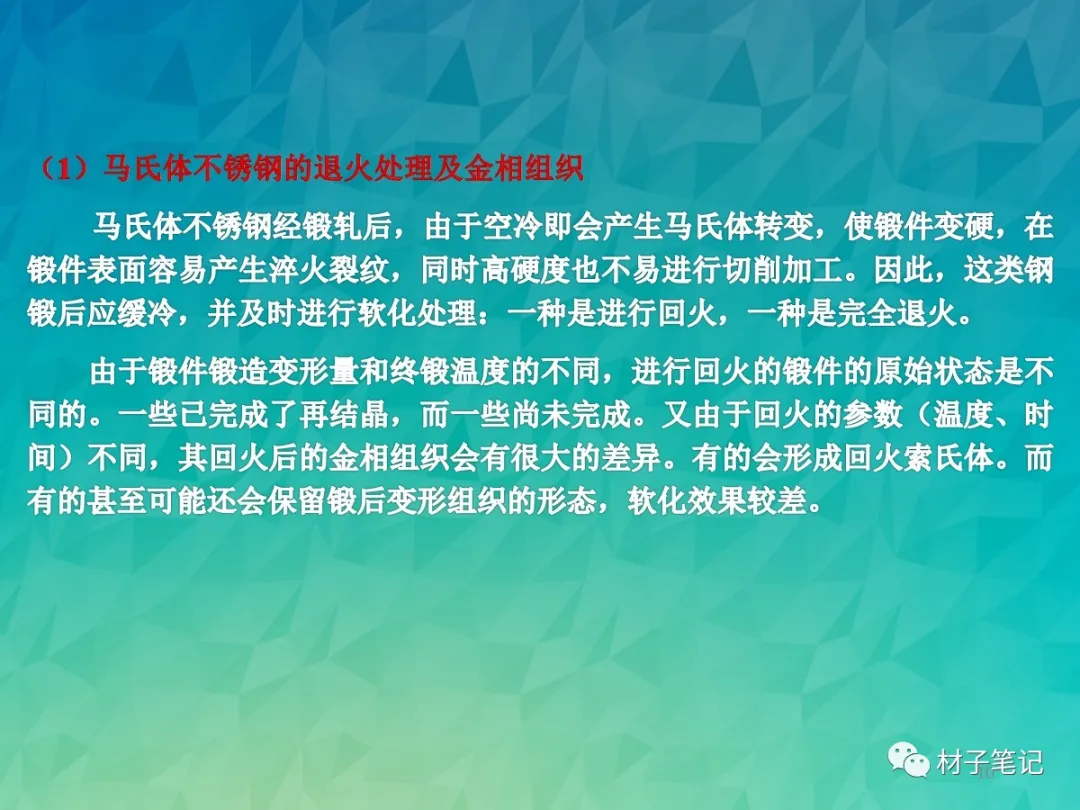 （1）马氏体不锈钢的退火处理及金相组织

马氏体不锈钢经锻轧后，由于空冷即会产生马氏体转变，使锻件变硬，在锻件表面容易产生淬火裂纹，同时高硬度也不易进行切削加工。因此，这类钢锻后应缓冷，并及时进行软化处理：一种是进行回火，一种是完全退火。

由于锻件锻造变形量和终锻温度的不同，进行回火的锻件的原始状态是不同的。一些已完成了再结晶，而一些尚未完成。又由于回火的参数（温度、时间）不同，其回火后的金相组织会有很大的差异。有的会形成回火索氏体。而有的甚至可能还会保留锻后变形组织的形态，软化效果较差。

材子笔记